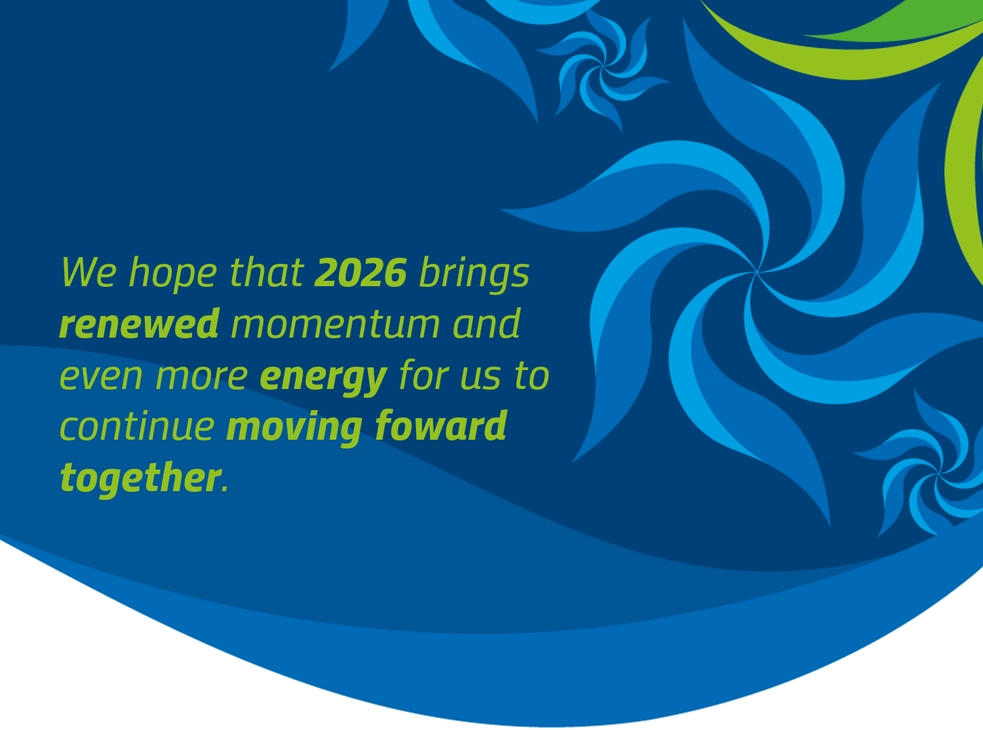 We hope that 2026 brings renewed momentum and even more energy for us to continue moving foward together.